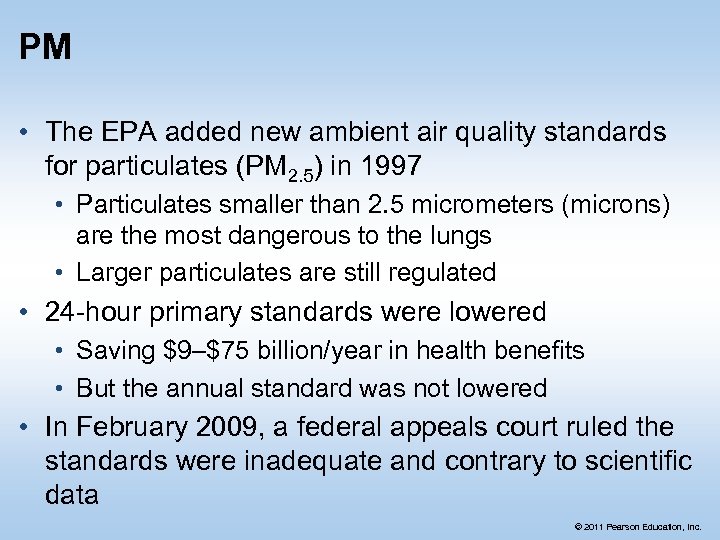 PM

• The EPA added new ambient air quality standards for particulates ($PM_{2.5}$) in 1997
  • Particulates smaller than 2.5 micrometers (microns) are the most dangerous to the lungs
  • Larger particulates are still regulated
• 24-hour primary standards were lowered
  • Saving \$9–\$75 billion/year in health benefits
  • But the annual standard was not lowered
• In February 2009, a federal appeals court ruled the standards were inadequate and contrary to scientific data

© 2011 Pearson Education, Inc.